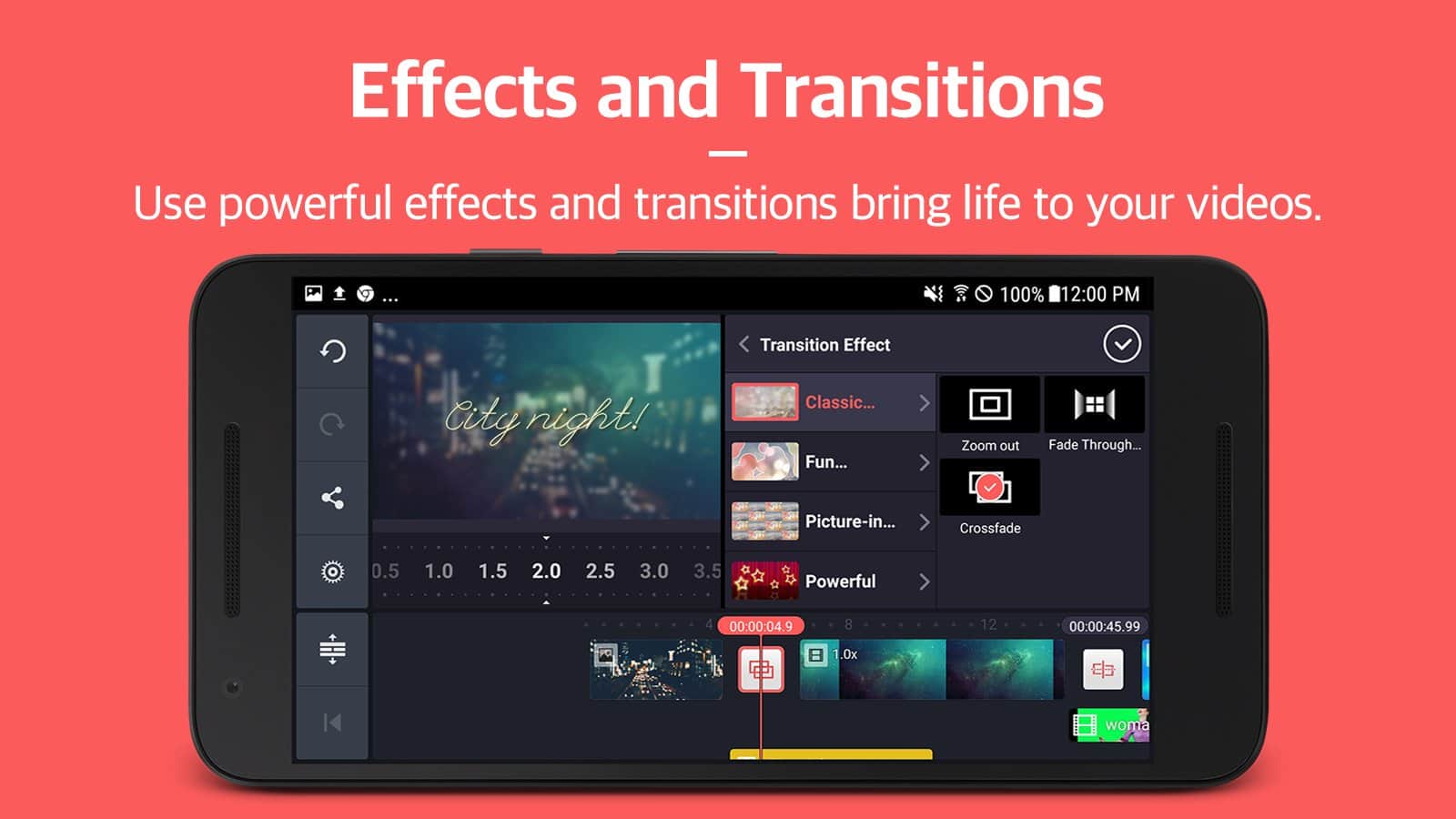 Effects and Transitions

Use powerful effects and transitions bring life to your videos.

...

100% 12:00 PM

City night!

0.5 1.0 1.5 2.0 2.5 3.0 3.5

Transition Effect

Classic...

Fun...

Picture-in...

Powerful

Zoom out

Fade Through...

Crossfade

4 00:00:04.9 8 12 00:00:45.99

1.0x

woma